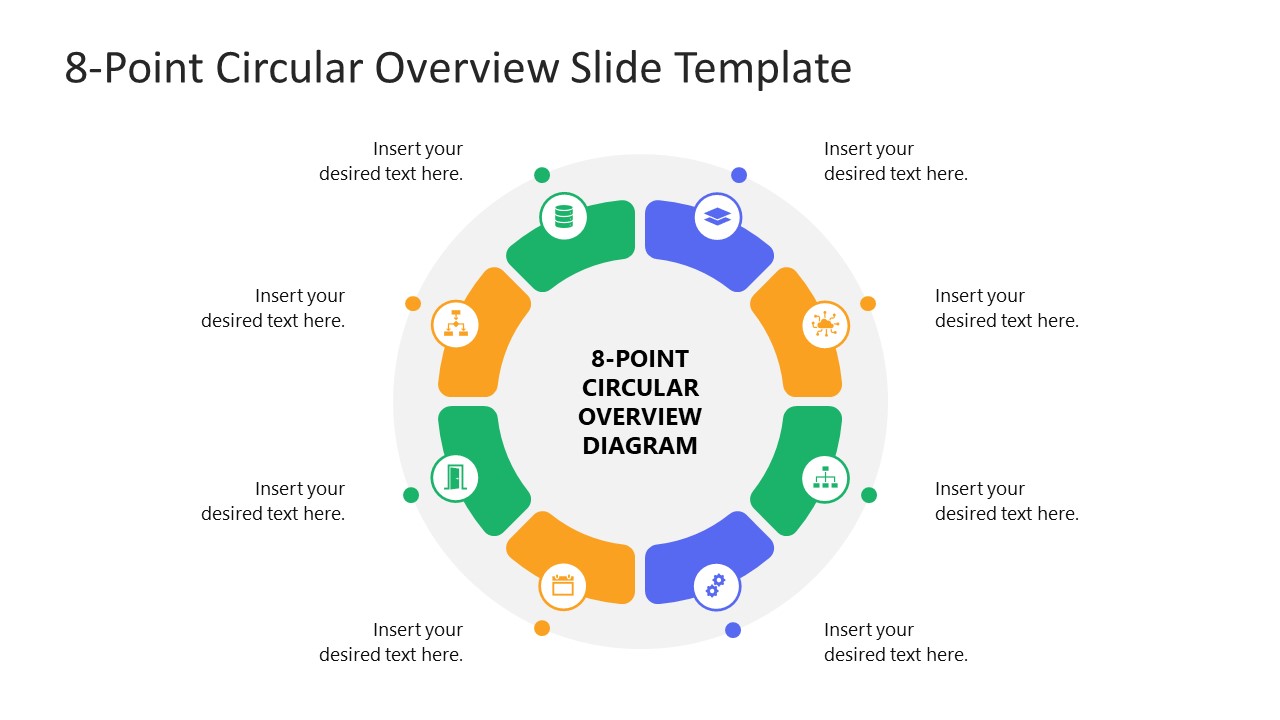 8-Point Circular Overview Slide Template

Insert your desired text here.

Insert your desired text here.

Insert your desired text here.

Insert your desired text here.

8-POINT CIRCULAR OVERVIEW DIAGRAM

Insert your desired text here.

Insert your desired text here.

Insert your desired text here.

Insert your desired text here.